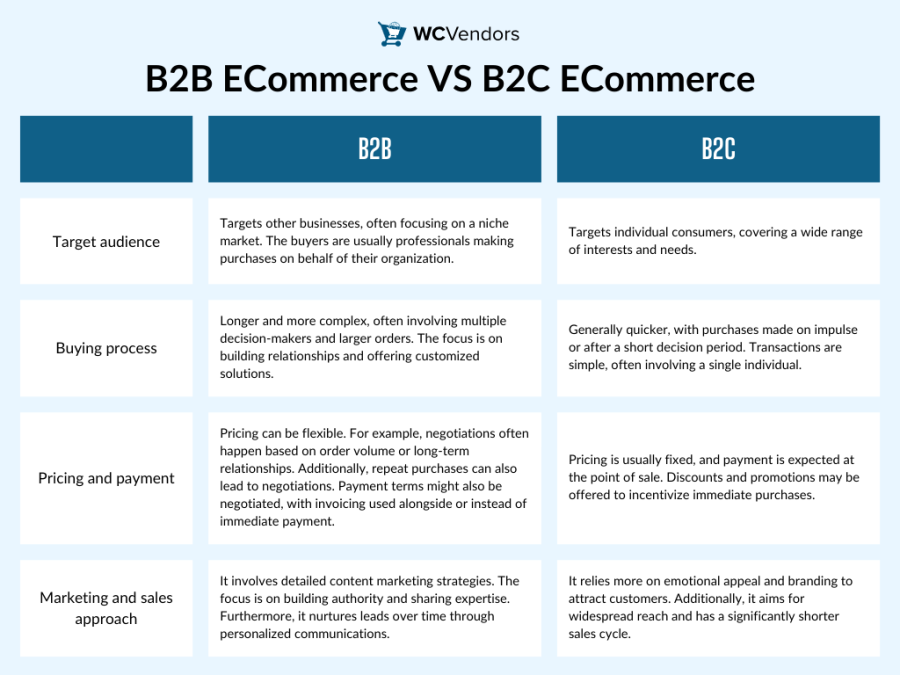 WCVendors

B2B ECommerce VS B2C ECommerce

| | B2B | B2C |
|---|---|---|
| Target audience | Targets other businesses, often focusing on a niche market. The buyers are usually professionals making purchases on behalf of their organization. | Targets individual consumers, covering a wide range of interests and needs. |
| Buying process | Longer and more complex, often involving multiple decision-makers and larger orders. The focus is on building relationships and offering customized solutions. | Generally quicker, with purchases made on impulse or after a short decision period. Transactions are simple, often involving a single individual. |
| Pricing and payment | Pricing can be flexible. For example, negotiations often happen based on order volume or long-term relationships. Additionally, repeat purchases can also lead to negotiations. Payment terms might also be negotiated, with invoicing used alongside or instead of immediate payment. | Pricing is usually fixed, and payment is expected at the point of sale. Discounts and promotions may be offered to incentivize immediate purchases. |
| Marketing and sales approach | It involves detailed content marketing strategies. The focus is on building authority and sharing expertise. Furthermore, it nurtures leads over time through personalized communications. | It relies more on emotional appeal and branding to attract customers. Additionally, it aims for widespread reach and has a significantly shorter sales cycle. |